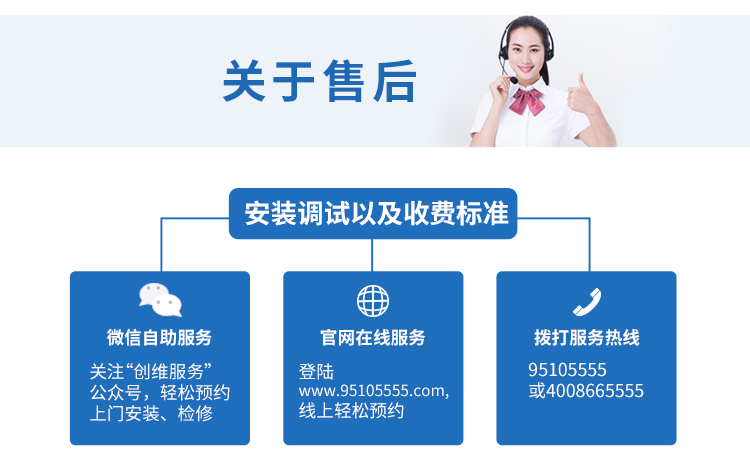 关于售后

安装调试以及收费标准

微信自助服务

关注“创维服务”公众号，轻松预约上门安装、检修

官网在线服务

登陆 www.95105555.com, 线上轻松预约

拨打服务热线

95105555
或4008665555